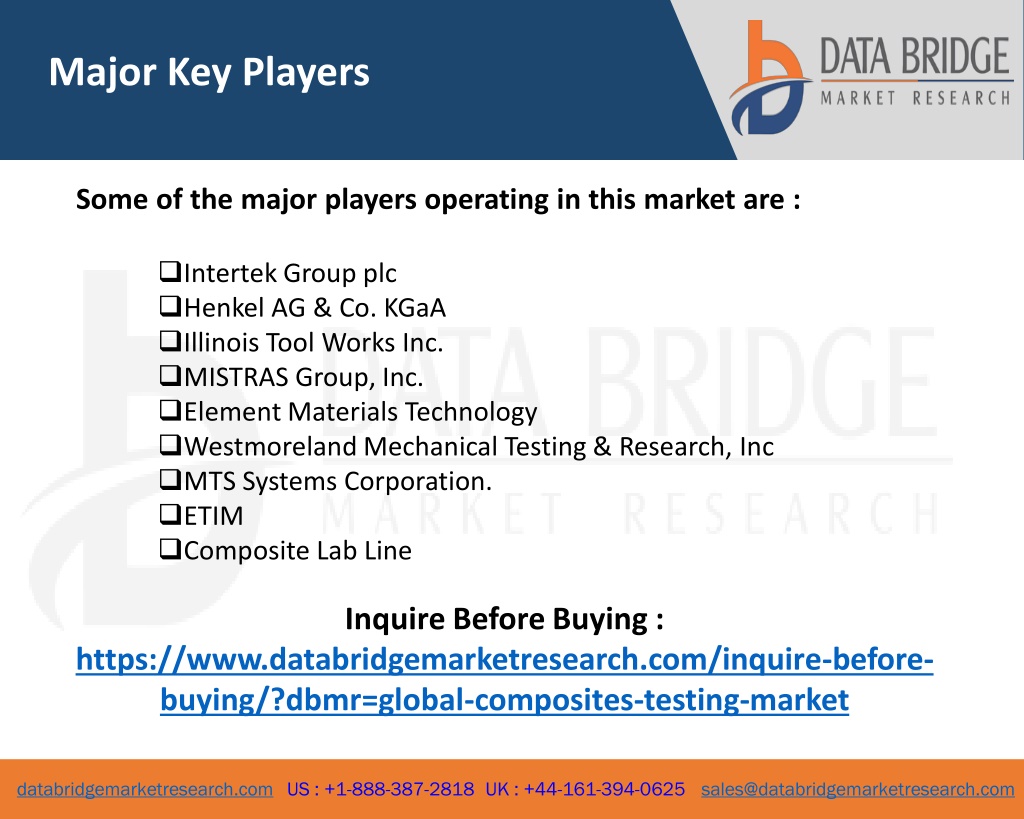 Major Key Players

DATA BRIDGE
MARKET RESEARCH

Some of the major players operating in this market are :

❑Intertek Group plc
❑Henkel AG & Co. KGaA
❑Illinois Tool Works Inc.
❑MISTRAS Group, Inc.
❑Element Materials Technology
❑Westmoreland Mechanical Testing & Research, Inc
❑MTS Systems Corporation.
❑ETIM
❑Composite Lab Line

DATA BRIDGE
MARKET RESEARCH

Inquire Before Buying :
https://www.databridgemarketresearch.com/inquire-before-buying/?dbmr=global-composites-testing-market

databridgemarketresearch.com US : +1-888-387-2818 UK : +44-161-394-0625 sales@databridgemarketresearch.com